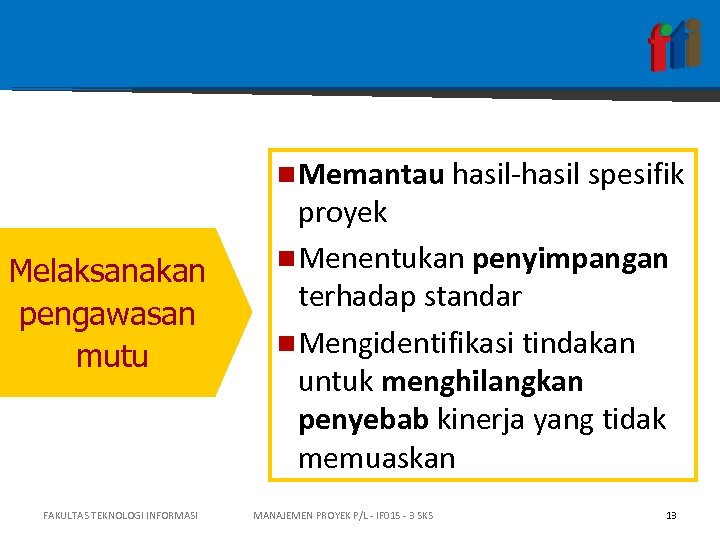 fti

Melaksanakan pengawasan mutu

Memantau hasil-hasil spesifik proyek

Menentukan penyimpangan terhadap standar

Mengidentifikasi tindakan untuk menghilangkan penyebab kinerja yang tidak memuaskan

FAKULTAS TEKNOLOGI INFORMASI

MANAJEMEN PROYEK P/L - IF015 - 3 SKS

13